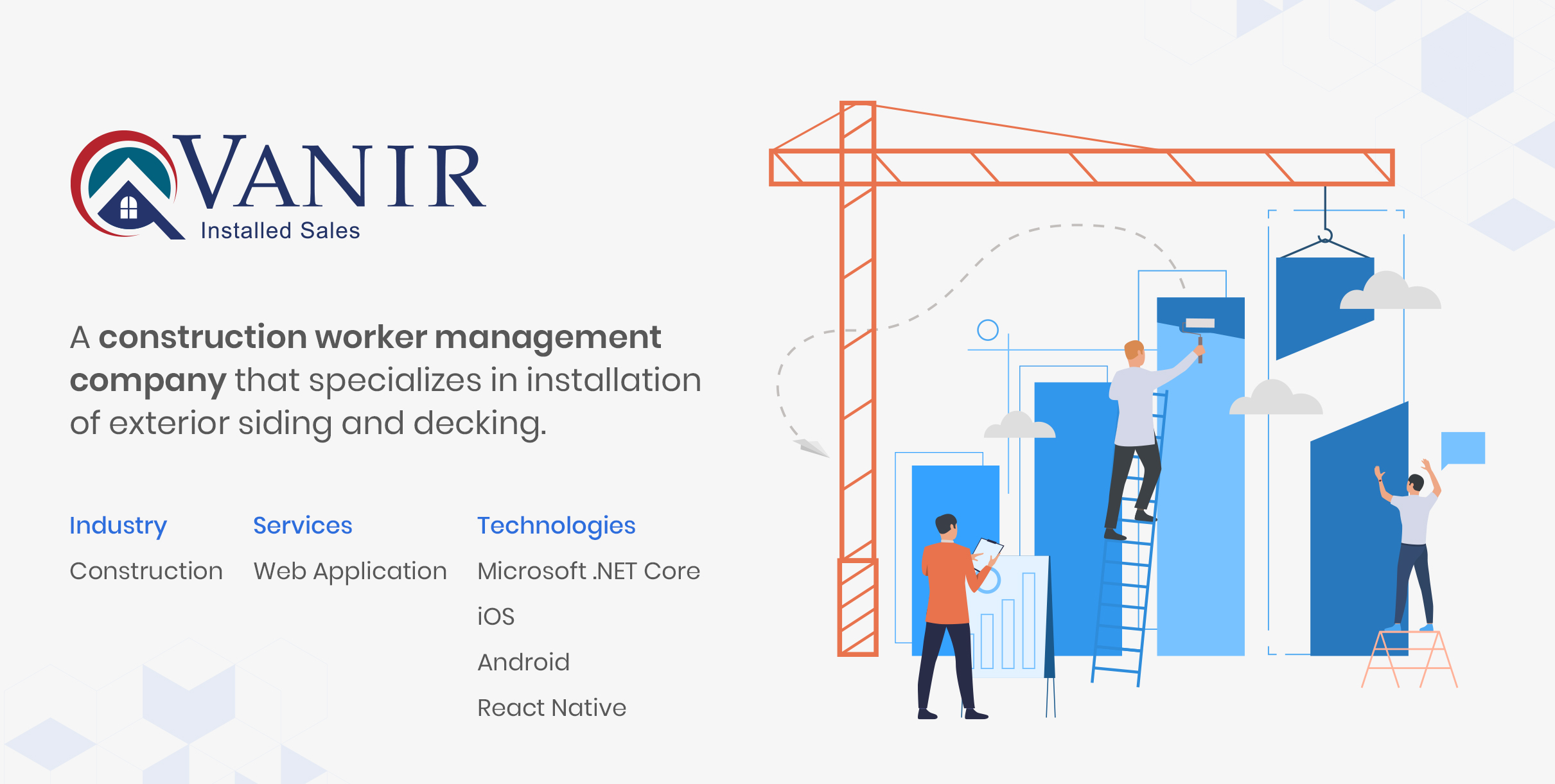 VANIR
Installed Sales

A construction worker management company that specializes in installation of exterior siding and decking.

Industry
Construction

Services
Web Application

Technologies
Microsoft .NET Core
iOS
Android
React Native